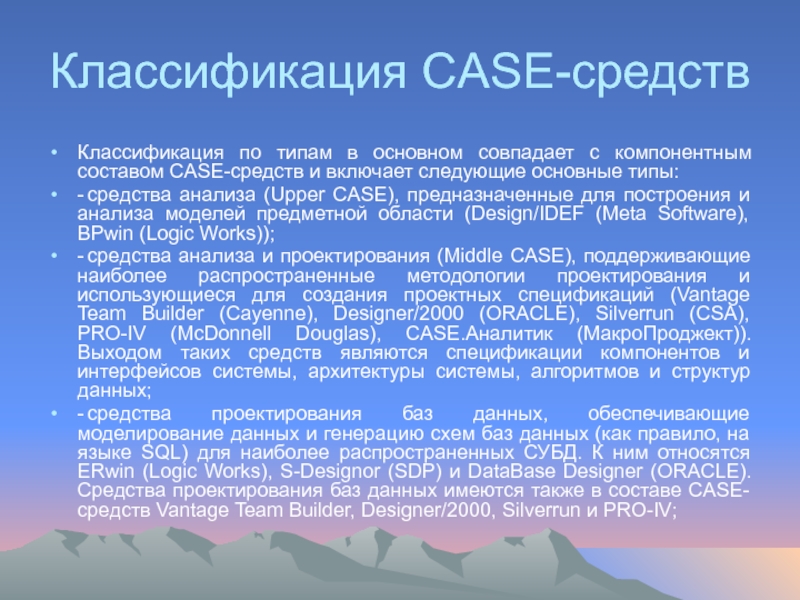 Классификация CASE-средств

• Классификация по типам в основном совпадает с компонентным составом CASE-средств и включает следующие основные типы:

• - средства анализа (Upper CASE), предназначенные для построения и анализа моделей предметной области (Design/IDEF (Meta Software), BPwin (Logic Works));

• - средства анализа и проектирования (Middle CASE), поддерживающие наиболее распространенные методологии проектирования и использующиеся для создания проектных спецификаций (Vantage Team Builder (Cayenne), Designer/2000 (ORACLE), Silverrun (CSA), PRO-IV (McDonnell Douglas), CASE.Аналитик (МакроПроджект)). Выходом таких средств являются спецификации компонентов и интерфейсов системы, архитектуры системы, алгоритмов и структур данных;

• - средства проектирования баз данных, обеспечивающие моделирование данных и генерацию схем баз данных (как правило, на языке SQL) для наиболее распространенных СУБД. К ним относятся ERwin (Logic Works), S-Designor (SDP) и DataBase Designer (ORACLE). Средства проектирования баз данных имеются также в составе CASE-средств Vantage Team Builder, Designer/2000, Silverrun и PRO-IV;